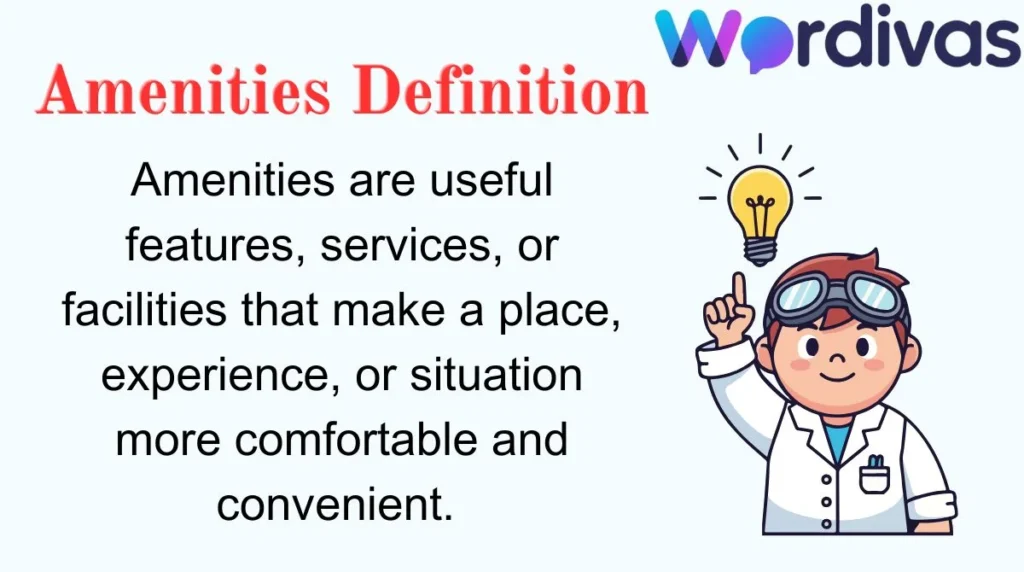 Wordivas

Amenities Definition

Amenities are useful features, services, or facilities that make a place, experience, or situation more comfortable and convenient.